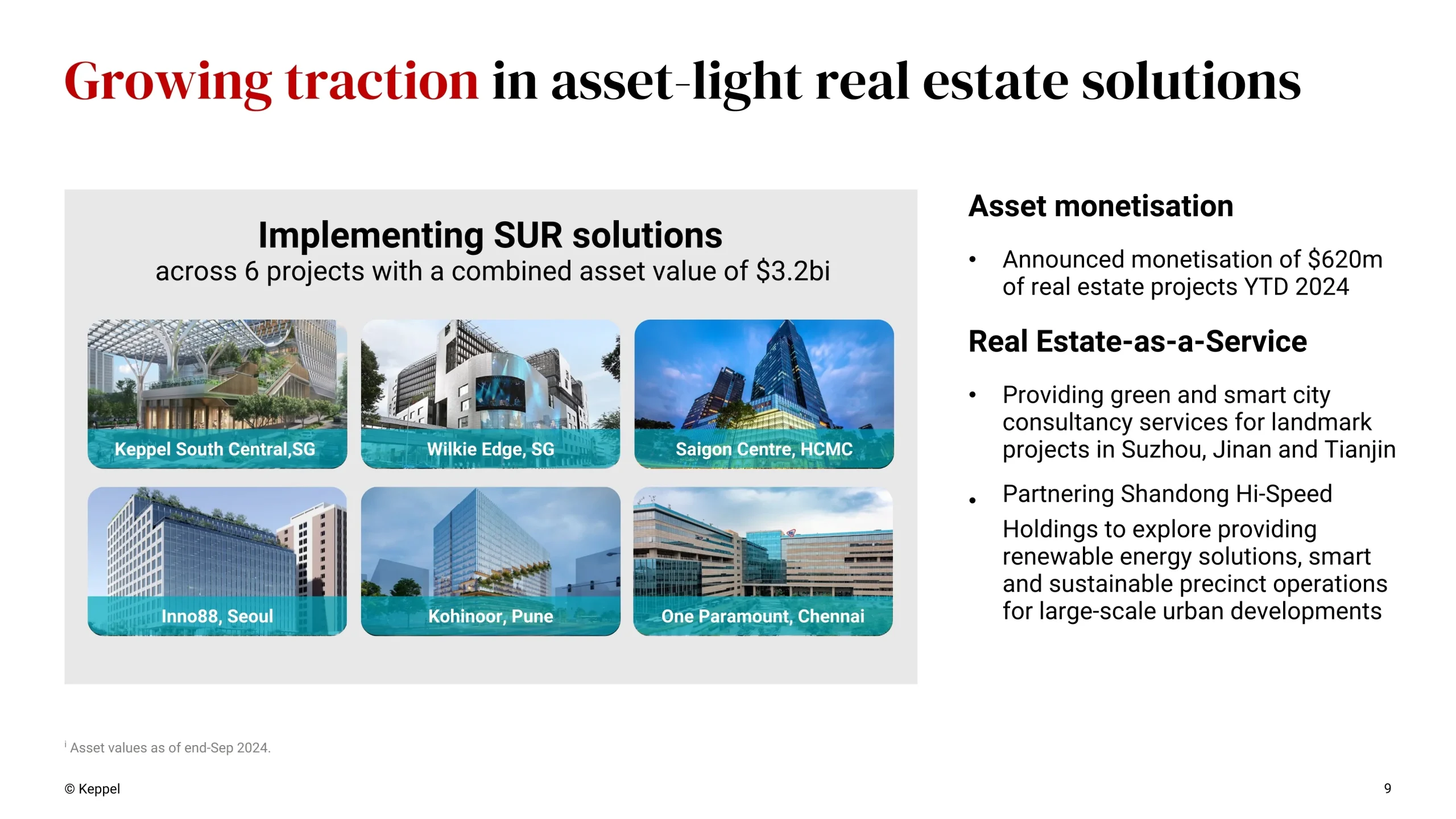 Growing traction in asset-light real estate solutions

Implementing SUR solutions
across 6 projects with a combined asset value of \$3.2bi

Keppel South Central,SG

Wilkie Edge, SG

Saigon Centre, HCMC

Inno88, Seoul

Kohinoor, Pune

One Paramount, Chennai

Asset monetisation

• Announced monetisation of \$620m of real estate projects YTD 2024

Real Estate-as-a-Service

• Providing green and smart city consultancy services for landmark projects in Suzhou, Jinan and Tianjin

• Partnering Shandong Hi-Speed Holdings to explore providing renewable energy solutions, smart and sustainable precinct operations for large-scale urban developments

i Asset values as of end-Sep 2024.

© Keppel

9